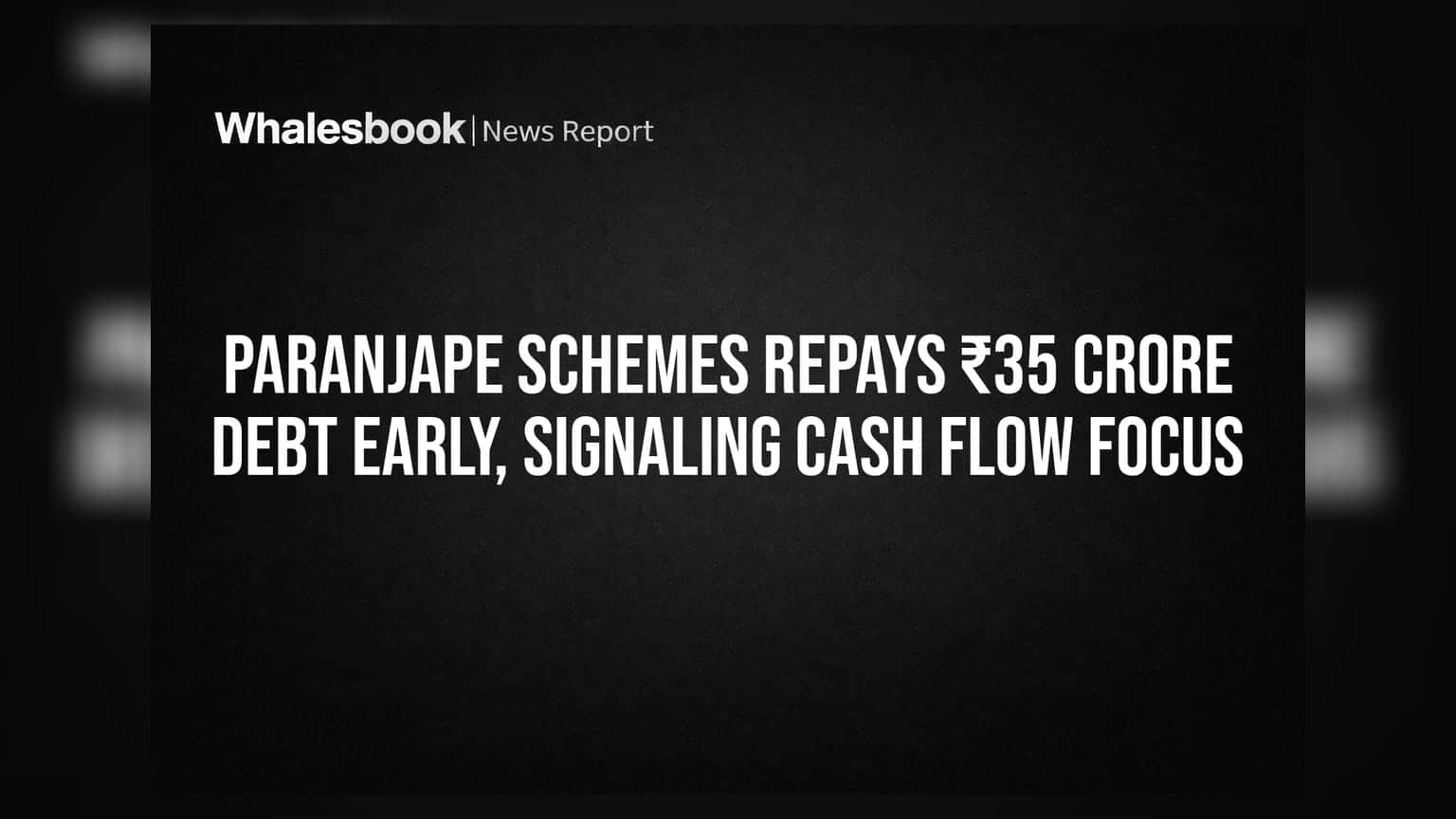 Whalesbook | News Report

PARANJAPE SCHEMES REPAYS ₹35 CRORE DEBT EARLY, SIGNALING CASH FLOW FOCUS